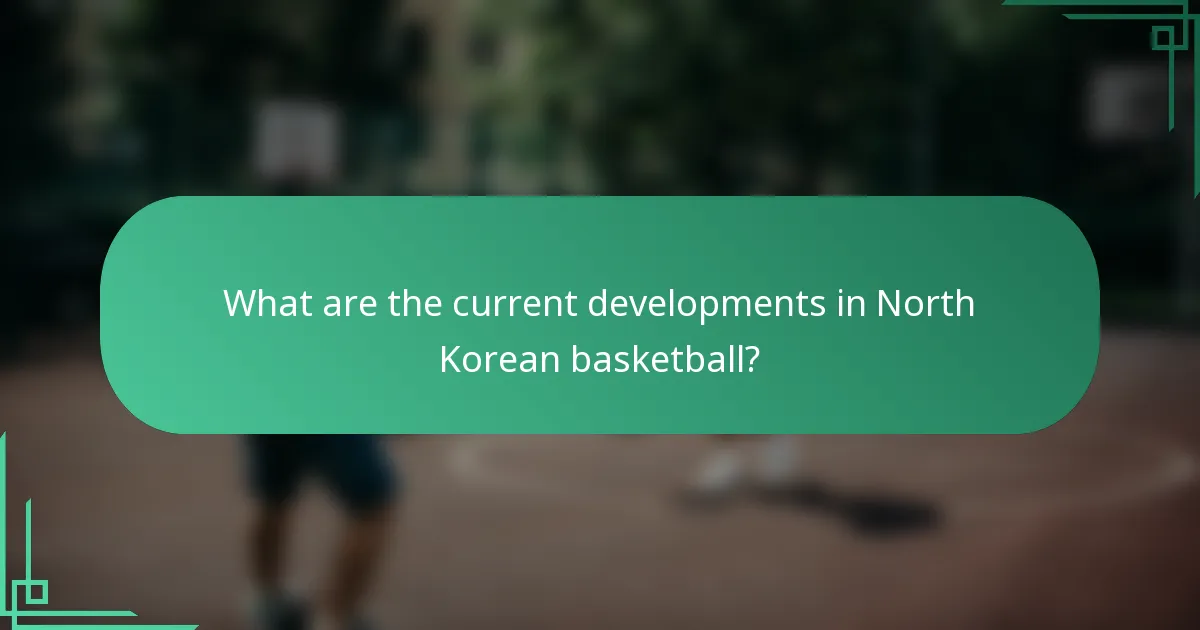 What are the current developments in North Korean basketball?